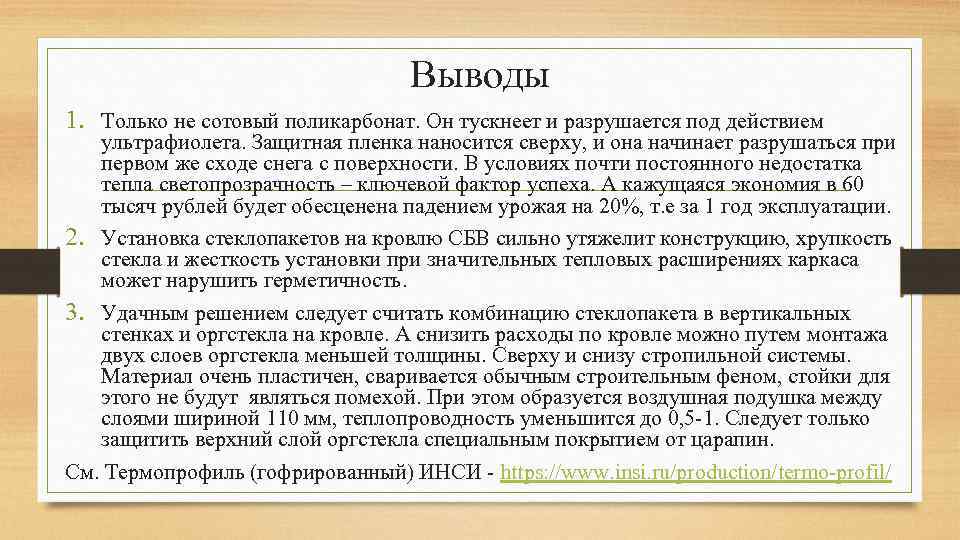 Выводы

1. Только не сотовый поликарбонат. Он тускнеет и разрушается под действием ультрафиолета. Защитная пленка наносится сверху, и она начинает разрушаться при первом же сходе снега с поверхности. В условиях почти постоянного недостатка тепла светопрозрачность – ключевой фактор успеха. А кажущаяся экономия в 60 тысяч рублей будет обесценена падением урожая на 20%, т.е за 1 год эксплуатации.

2. Установка стеклопакетов на кровлю СБВ сильно утяжелит конструкцию, хрупкость стекла и жесткость установки при значительных тепловых расширениях каркаса может нарушить герметичность.

3. Удачным решением следует считать комбинацию стеклопакета в вертикальных стенках и оргстекла на кровле. А снизить расходы по кровле можно путем монтажа двух слоев оргстекла меньшей толщины. Сверху и снизу стропильной системы. Материал очень пластичен, сваривается обычным строительным феном, стойки для этого не будут являться помехой. При этом образуется воздушная подушка между слоями шириной 110 мм, теплопроводность уменьшится до 0,5-1. Следует только защитить верхний слой оргстекла специальным покрытием от царапин.

См. Термопрофиль (гофрированный) ИНСИ - https://www.insi.ru/production/termo-profil/